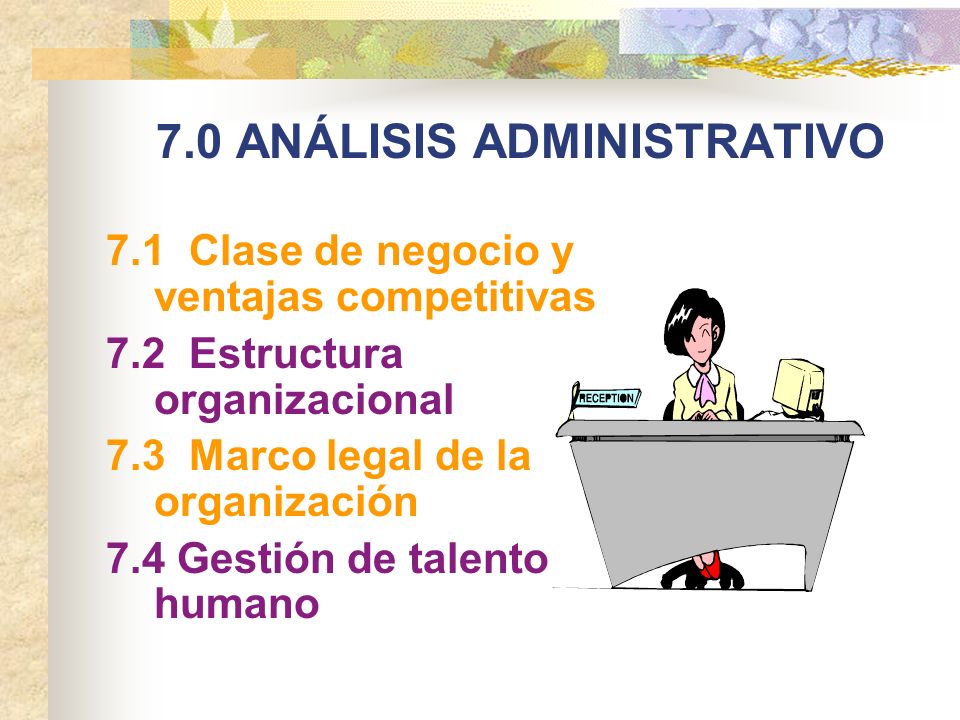 7.0 ANÁLISIS ADMINISTRATIVO

7.1 Clase de negocio y ventajas competitivas

7.2 Estructura organizacional

7.3 Marco legal de la organización

7.4 Gestión de talento humano

RECEPTION